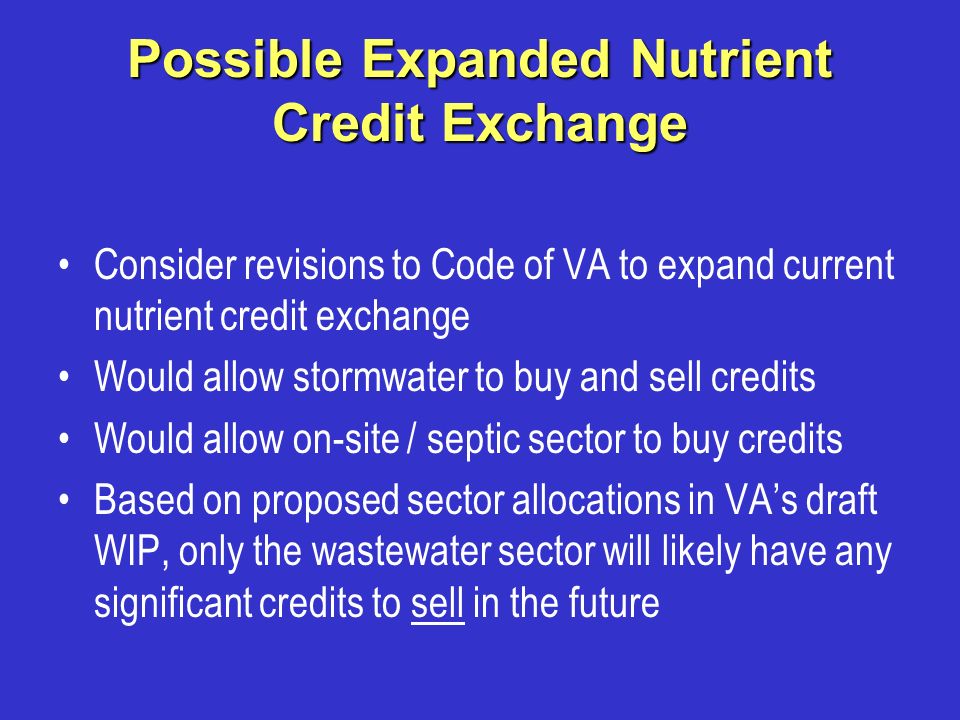 Possible Expanded Nutrient Credit Exchange

• Consider revisions to Code of VA to expand current nutrient credit exchange
• Would allow stormwater to buy and sell credits
• Would allow on-site / septic sector to buy credits
• Based on proposed sector allocations in VA's draft WIP, only the wastewater sector will likely have any significant credits to sell in the future